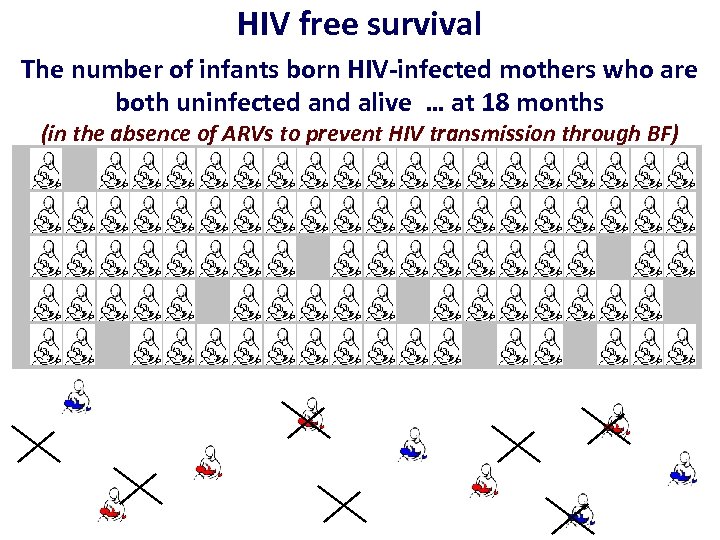 HIV free survival

The number of infants born HIV-infected mothers who are both uninfected and alive ... at 18 months

(in the absence of ARVs to prevent HIV transmission through BF)